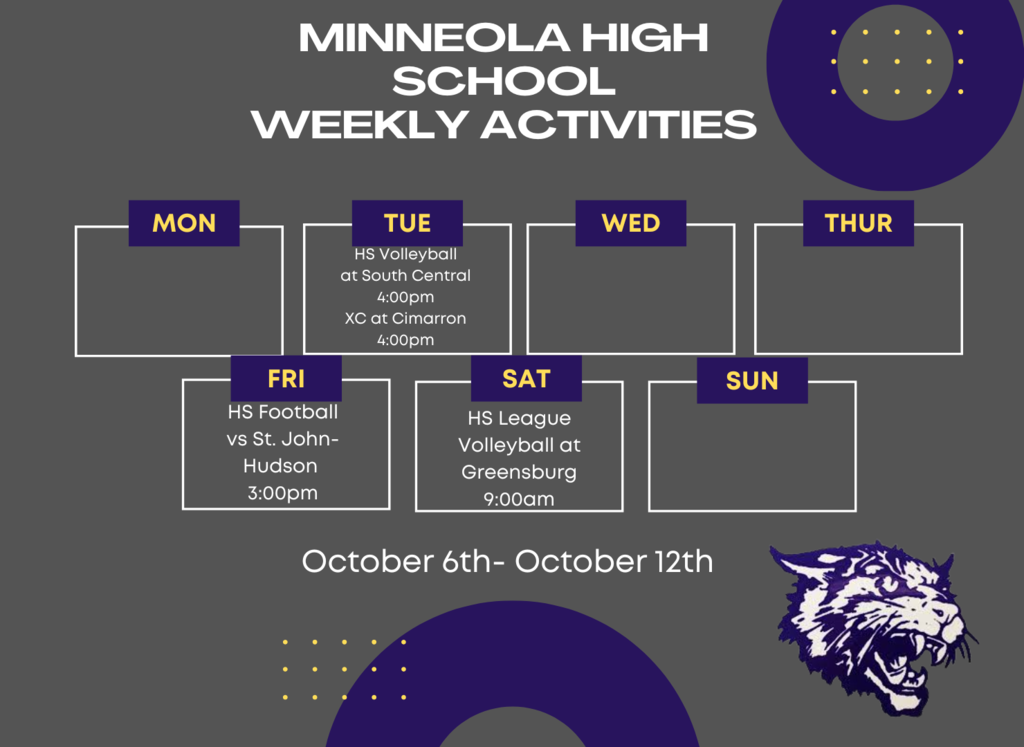 MINNEOLA HIGH SCHOOL WEEKLY ACTIVITIES

MON

TUE
HS Volleyball at South Central 4:00pm
XC at Cimarron 4:00pm

WED

THUR

FRI
HS Football vs St. John-Hudson 3:00pm

SAT
HS League Volleyball at Greensburg 9:00am

SUN

October 6th- October 12th